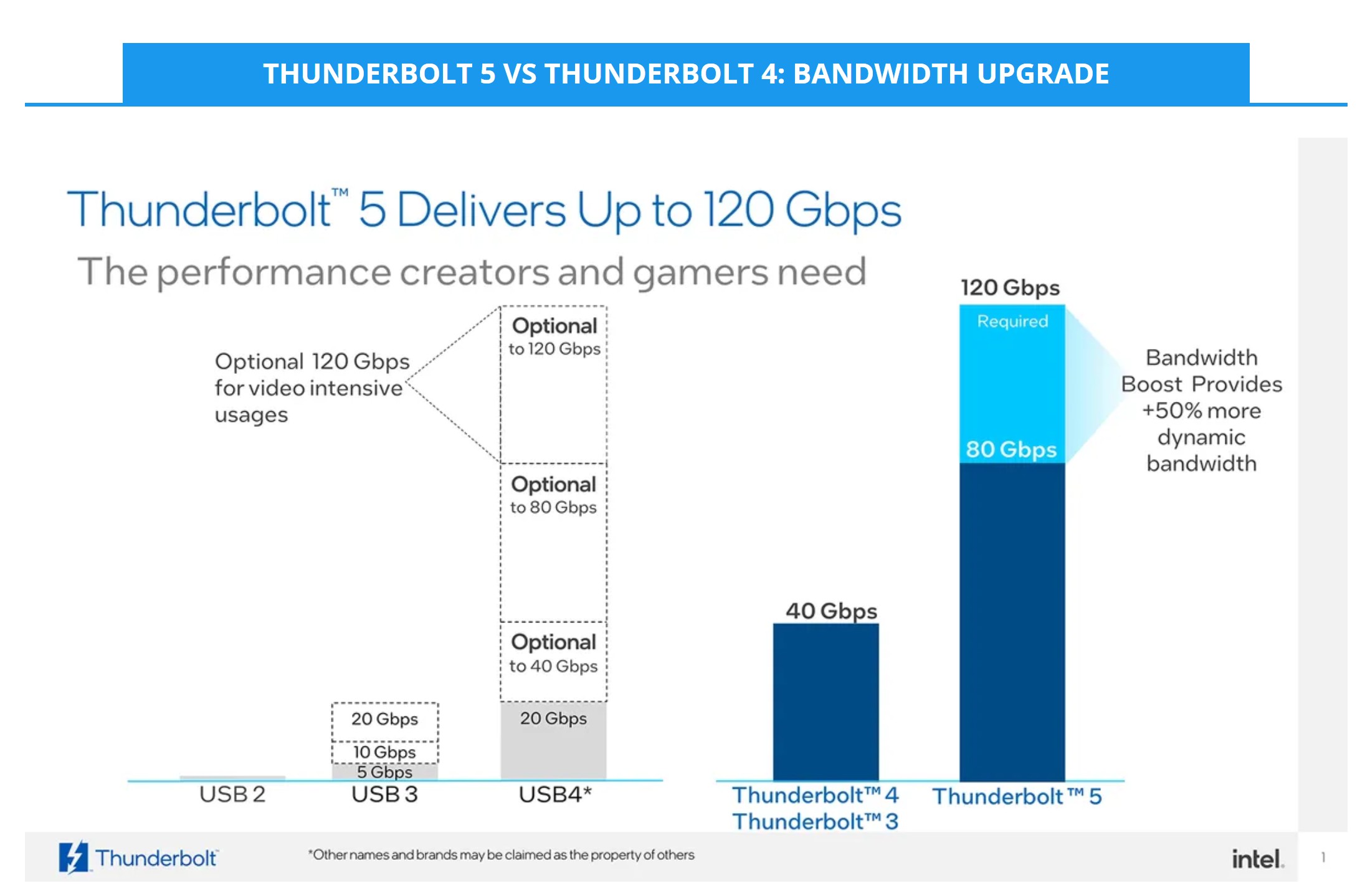 THUNDERBOLT 5 VS THUNDERBOLT 4: BANDWIDTH UPGRADE

Thunderbolt™ 5 Delivers Up to 120 Gbps

The performance creators and gamers need

Optional 120 Gbps for video intensive usages

Optional to 120 Gbps

Optional to 80 Gbps

Optional to 40 Gbps

20 Gbps

20 Gbps

10 Gbps

5 Gbps

USB 2

USB 3

USB4*

40 Gbps

120 Gbps

Required

80 Gbps

Bandwidth Boost Provides +50% more dynamic bandwidth

Thunderbolt™ 4
Thunderbolt™ 3

Thunderbolt™ 5

Thunderbolt

*Other names and brands may be claimed as the property of others

intel.

1